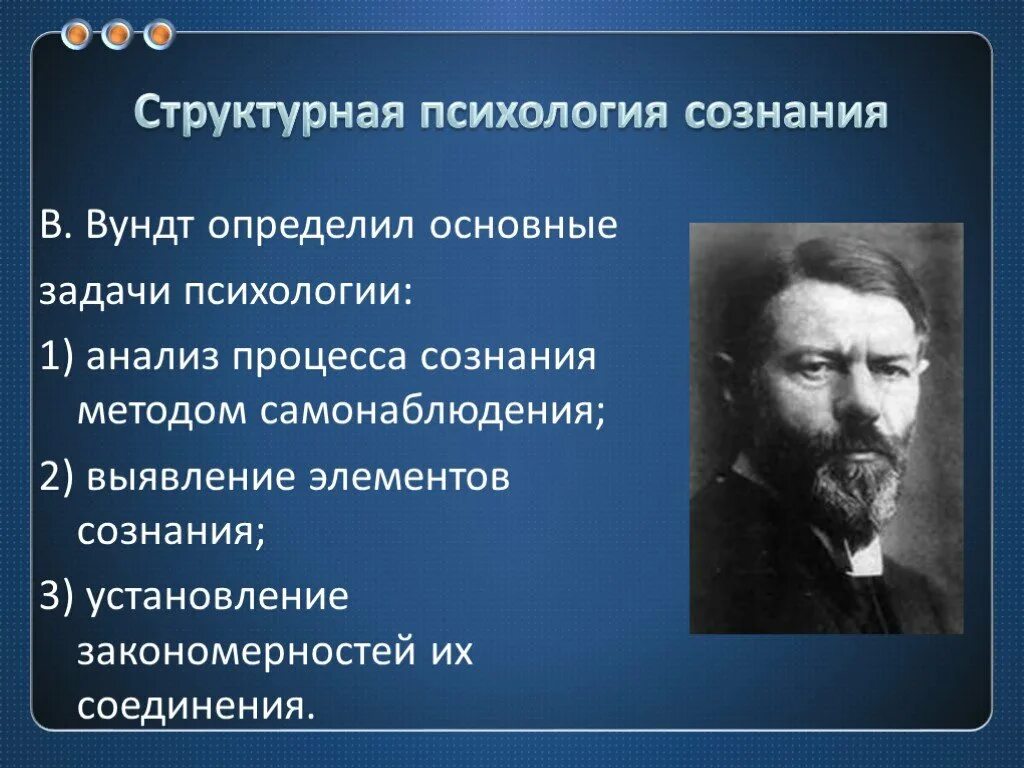 Структурная психология сознания

В. Вундт определил основные задачи психологии:

1) анализ процесса сознания методом самонаблюдения;

2) выявление элементов сознания;

3) установление закономерностей их соединения.